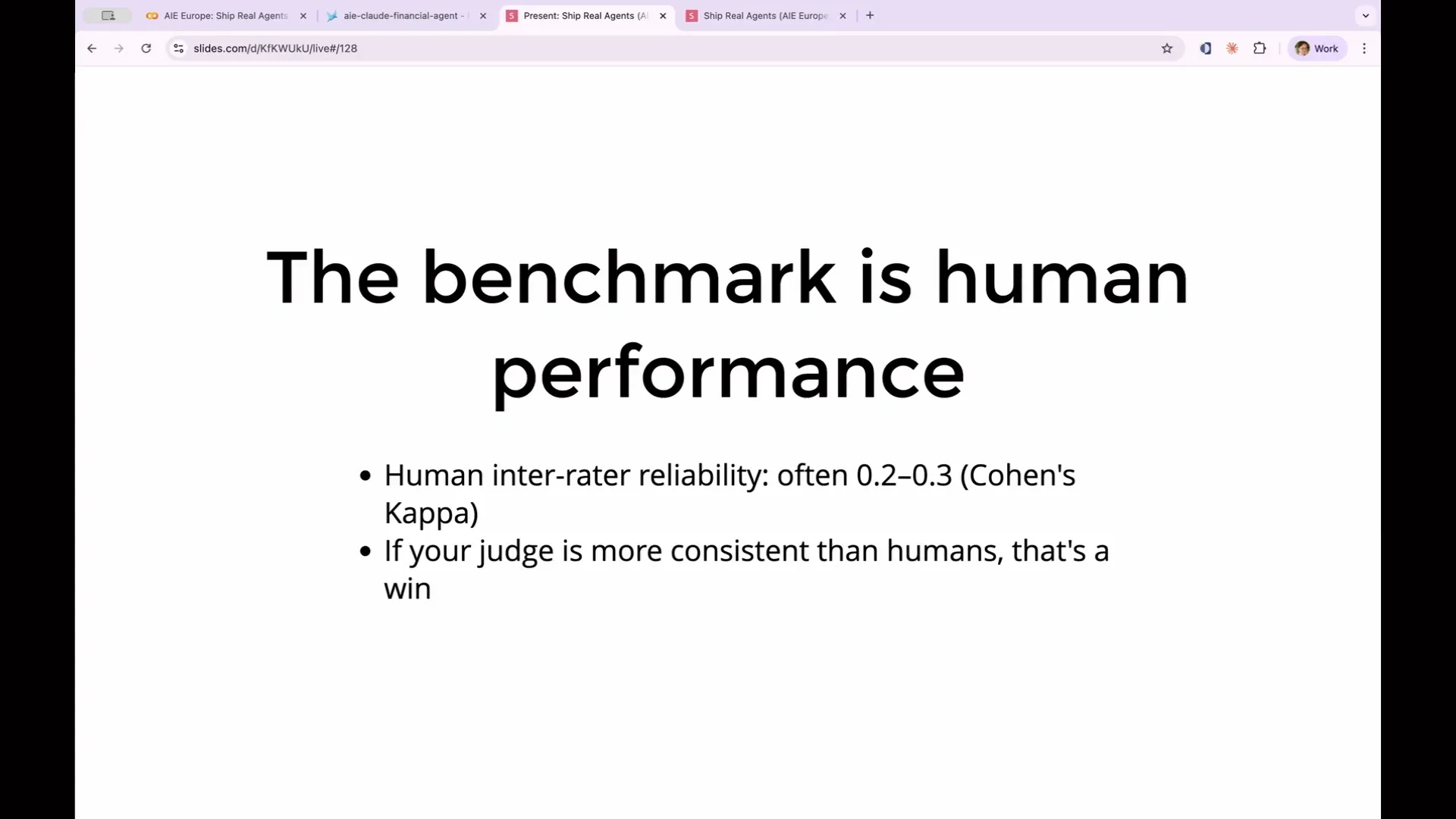 AIE Europe: Ship Real Agents
aie-claude-financial-agent -
Present: Ship Real Agents (A
Ship Real Agents (AIE Europe

slides.com/d/KfKWUkU/live#/128

Work

The benchmark is human performance

- Human inter-rater reliability: often 0.2–0.3 (Cohen's Kappa)
- If your judge is more consistent than humans, that's a win